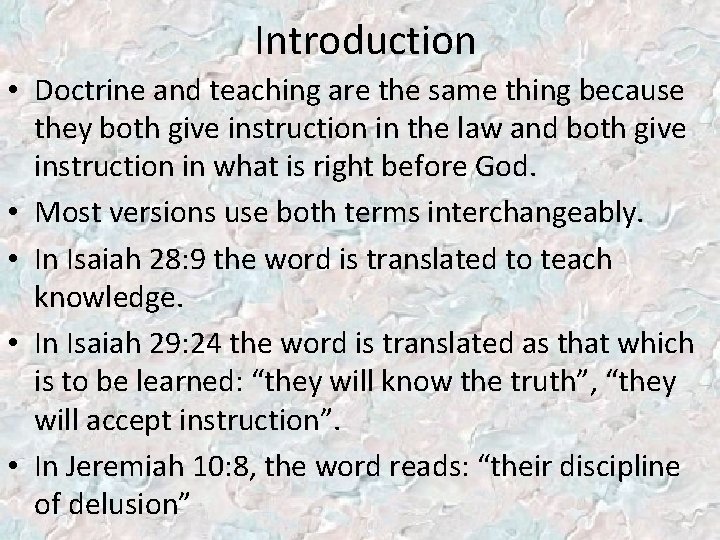 Introduction

• Doctrine and teaching are the same thing because they both give instruction in the law and both give instruction in what is right before God.

• Most versions use both terms interchangeably.

• In Isaiah 28:9 the word is translated to teach knowledge.

• In Isaiah 29:24 the word is translated as that which is to be learned: “they will know the truth”, “they will accept instruction”.

• In Jeremiah 10:8, the word reads: “their discipline of delusion”